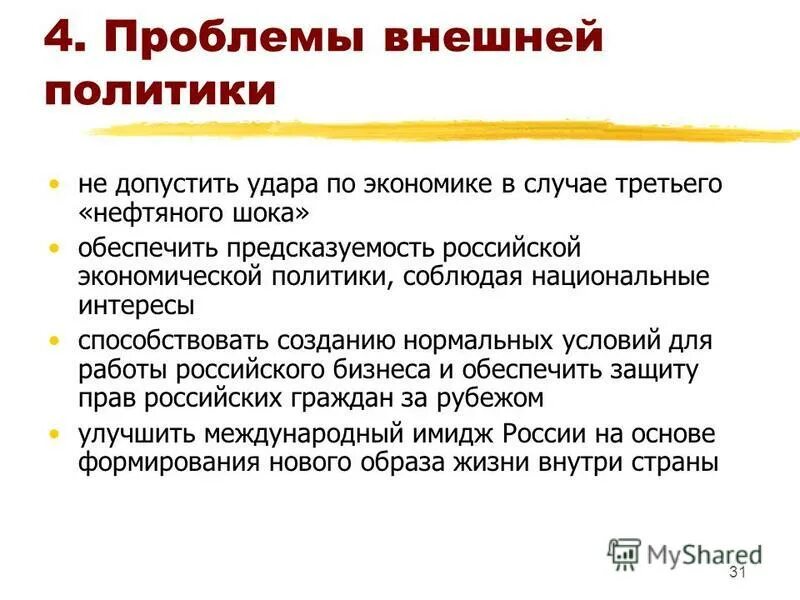 4. Проблемы внешней политики

• не допустить удара по экономике в случае третьего «нефтяного шока»
• обеспечить предсказуемость российской экономической политики, соблюдая национальные интересы
• способствовать созданию нормальных условий для работы российского бизнеса и обеспечить защиту прав российских граждан за рубежом
• улучшить международный имидж России на основе формирования нового образа жизни внутри страны

MyShared
31